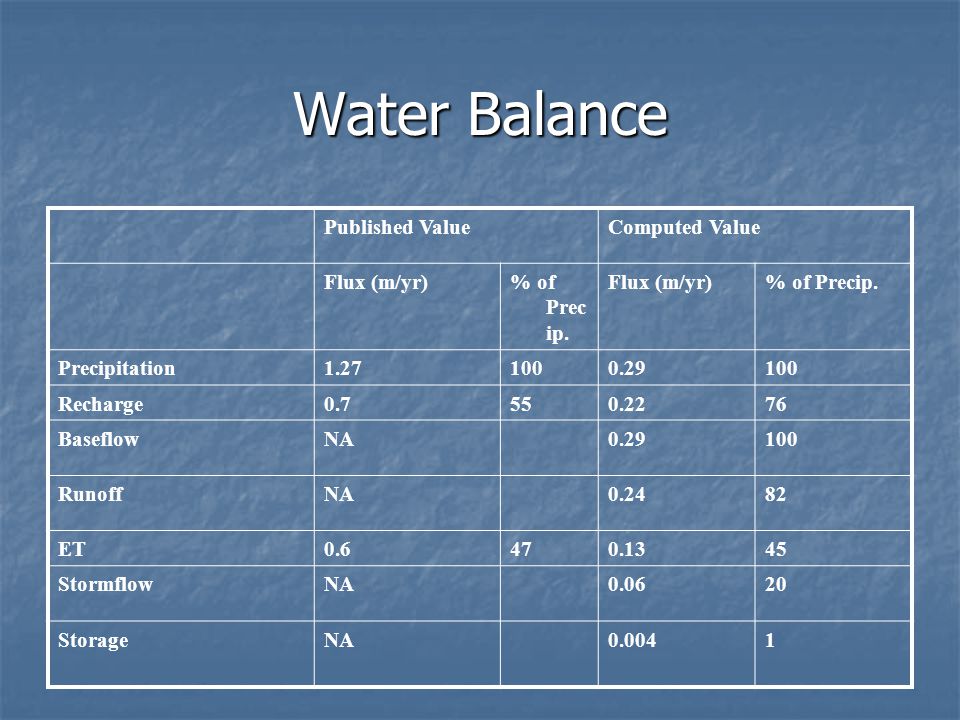 Water Balance

| | Published Value | | Computed Value | |
|---|---|---|---|---|
| | Flux (m/yr) | % of Precip. | Flux (m/yr) | % of Precip. |
| Precipitation | 1.27 | 100 | 0.29 | 100 |
| Recharge | 0.7 | 55 | 0.22 | 76 |
| Baseflow | NA | | 0.29 | 100 |
| Runoff | NA | | 0.24 | 82 |
| ET | 0.6 | 47 | 0.13 | 45 |
| Stormflow | NA | | 0.06 | 20 |
| Storage | NA | | 0.004 | 1 |